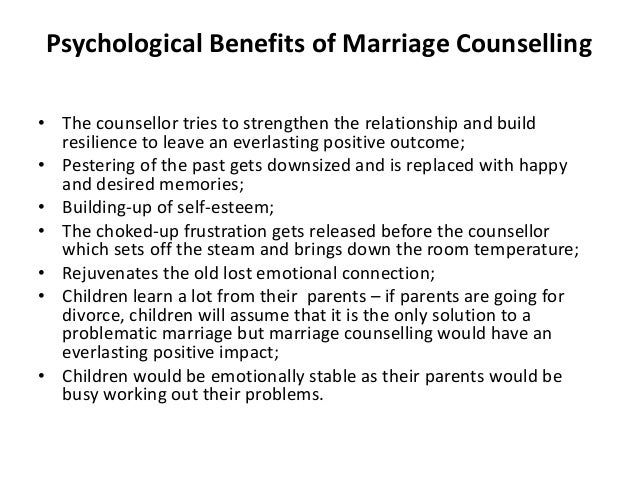 Psychological Benefits of Marriage Counselling

• The counsellor tries to strengthen the relationship and build resilience to leave an everlasting positive outcome;
• Pestering of the past gets downsized and is replaced with happy and desired memories;
• Building-up of self-esteem;
• The choked-up frustration gets released before the counsellor which sets off the steam and brings down the room temperature;
• Rejuvenates the old lost emotional connection;
• Children learn a lot from their parents – if parents are going for divorce, children will assume that it is the only solution to a problematic marriage but marriage counselling would have an everlasting positive impact;
• Children would be emotionally stable as their parents would be busy working out their problems.